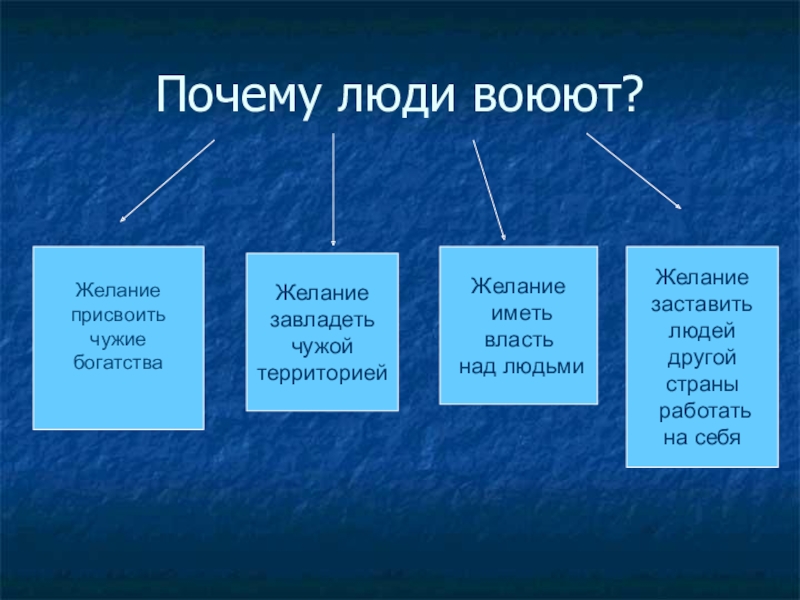 Почему люди воюют?

Желание присвоить чужие богатства

Желание завладеть чужой территорией

Желание иметь власть над людьми

Желание заставить людей другой страны работать на себя